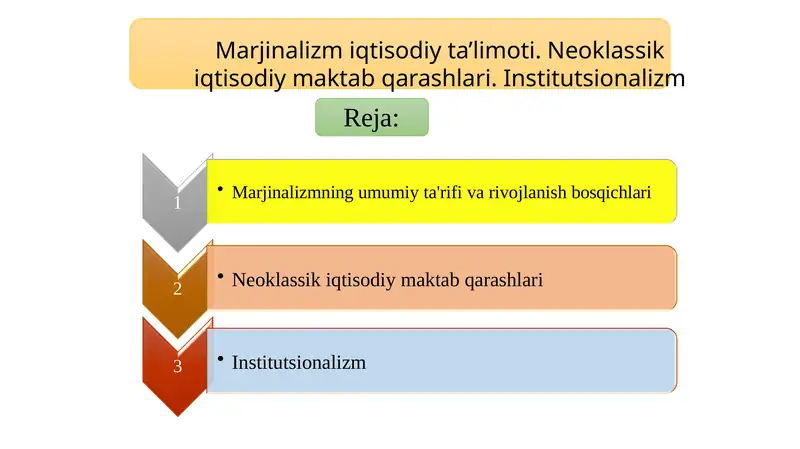 Marjinalizm iqtisodiy ta’limoti. Neoklassik iqtisodiy maktab qarashlari. Institutsionalizm

Reja:

1

• Marjinalizmning umumiy ta'rifi va rivojlanish bosqichlari

2

• Neoklassik iqtisodiy maktab qarashlari

3

• Institutsionalizm